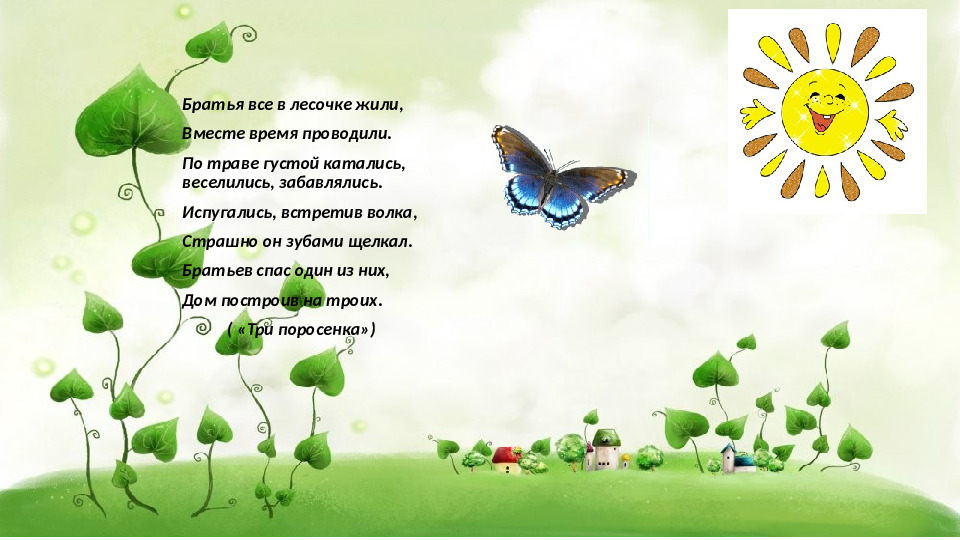 Братья все в лесочке жили,
Вместе время проводили.

По траве густой катались,
веселились, забавлялись.

Испугались, встретив волка,

Страшно он зубами щелкал.

Братьев спас один из них,

Дом построив на троих.

( «Три поросенка»)